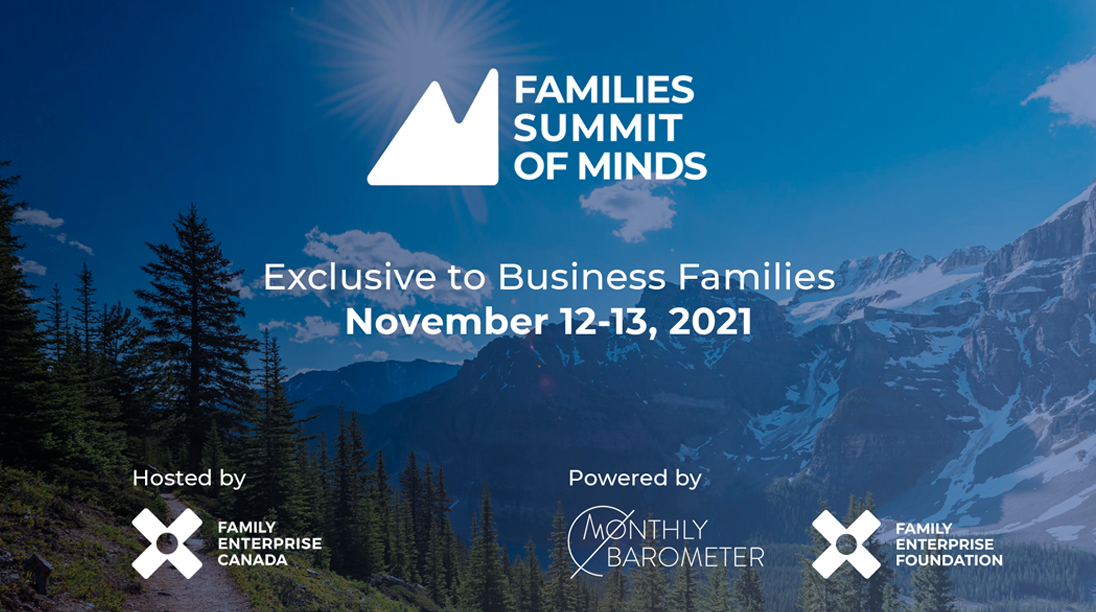 FAMILIES SUMMIT OF MINDS

Exclusive to Business Families
November 12-13, 2021

Hosted by

FAMILY ENTERPRISE CANADA

Powered by

MONTHLY BAROMETER

FAMILY ENTERPRISE FOUNDATION